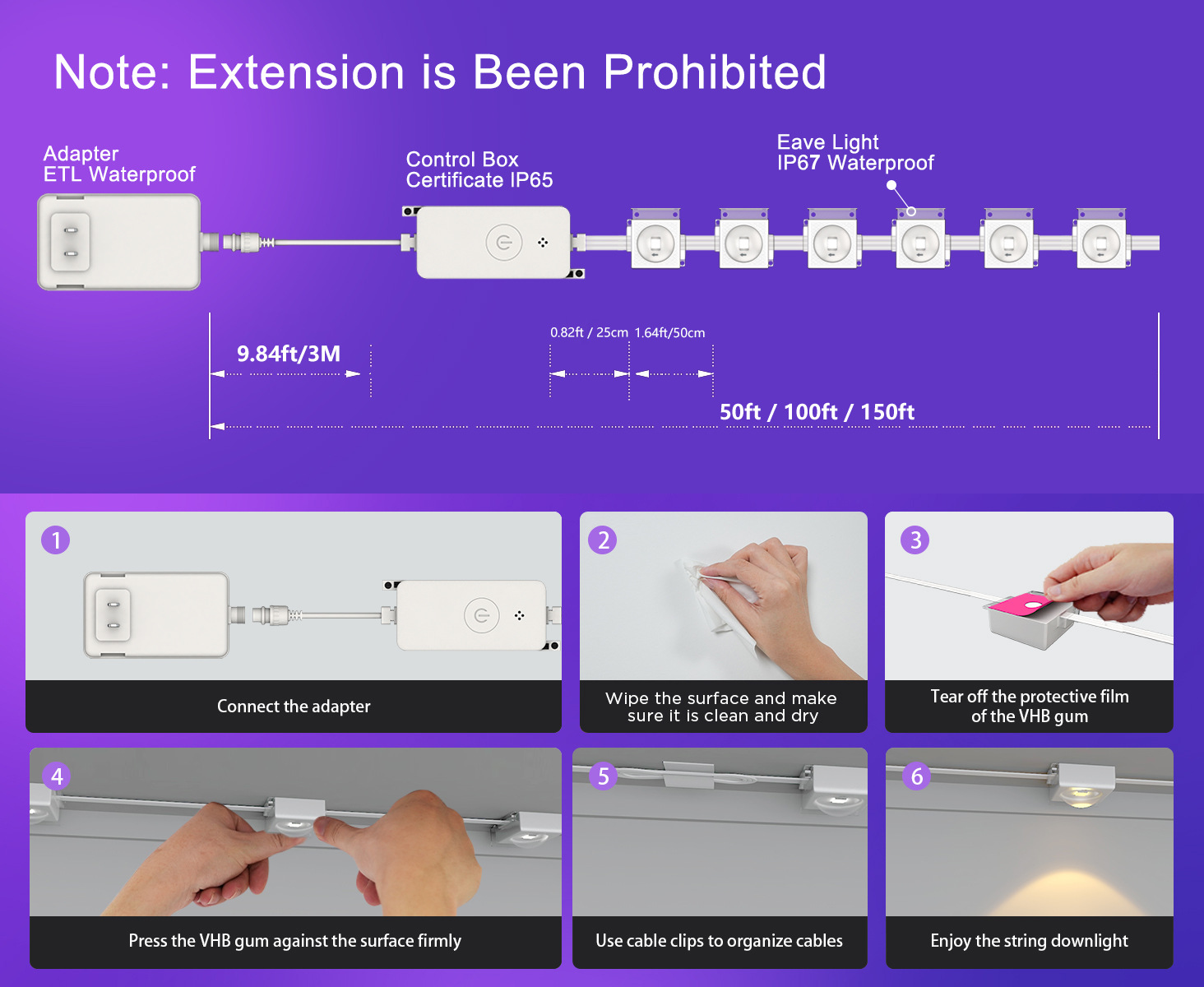 Note: Extension is Been Prohibited

Adapter
ETL Waterproof

Control Box
Certificate IP65

Eave Light
IP67 Waterproof

9.84ft/3M

0.82ft / 25cm 1.64ft/50cm

50ft / 100ft / 150ft

1
Connect the adapter

2
Wipe the surface and make sure it is clean and dry

3
Tear off the protective film of the VHB gum

4
Press the VHB gum against the surface firmly

5
Use cable clips to organize cables

6
Enjoy the string downlight